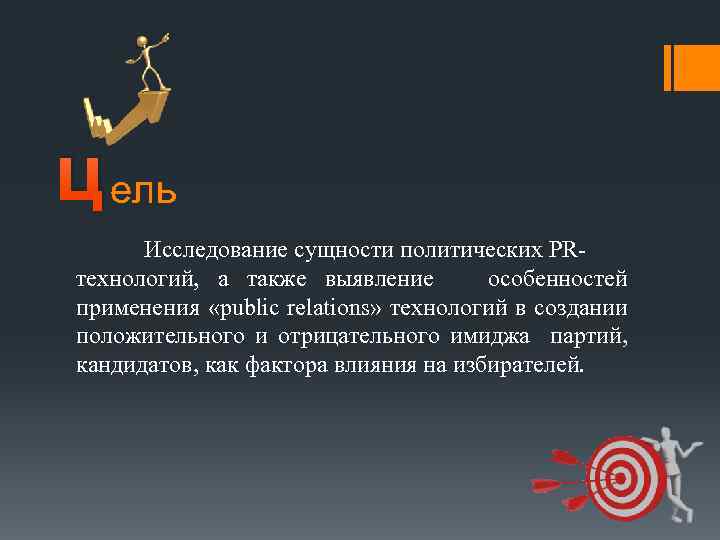 Цель

Исследование сущности политических PR-технологий, а также выявление особенностей применения «public relations» технологий в создании положительного и отрицательного имиджа партий, кандидатов, как фактора влияния на избирателей.